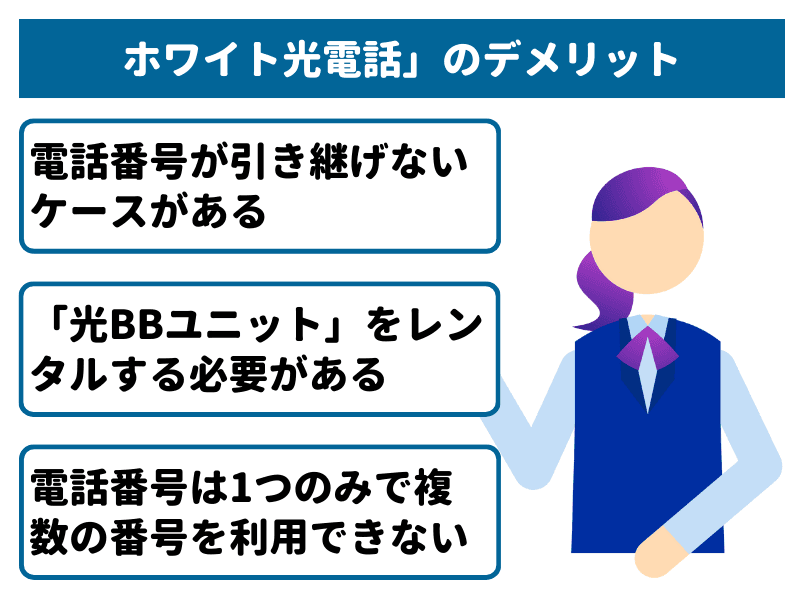 ホワイト光電話」のデメリット

電話番号が引き継げないケースがある

「光BBユニット」をレンタルする必要がある

電話番号は1つのみで複数の番号を利用できない